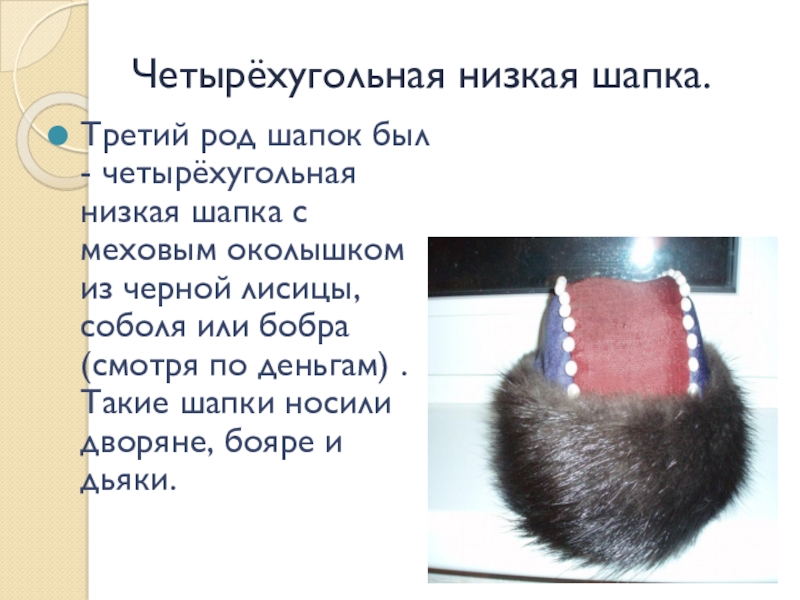 Четырёхугольная низкая шапка.

Третий род шапок был - четырёхугольная низкая шапка с меховым околышком из черной лисицы, соболя или бобра (смотря по деньгам) . Такие шапки носили дворяне, бояре и дьяки.